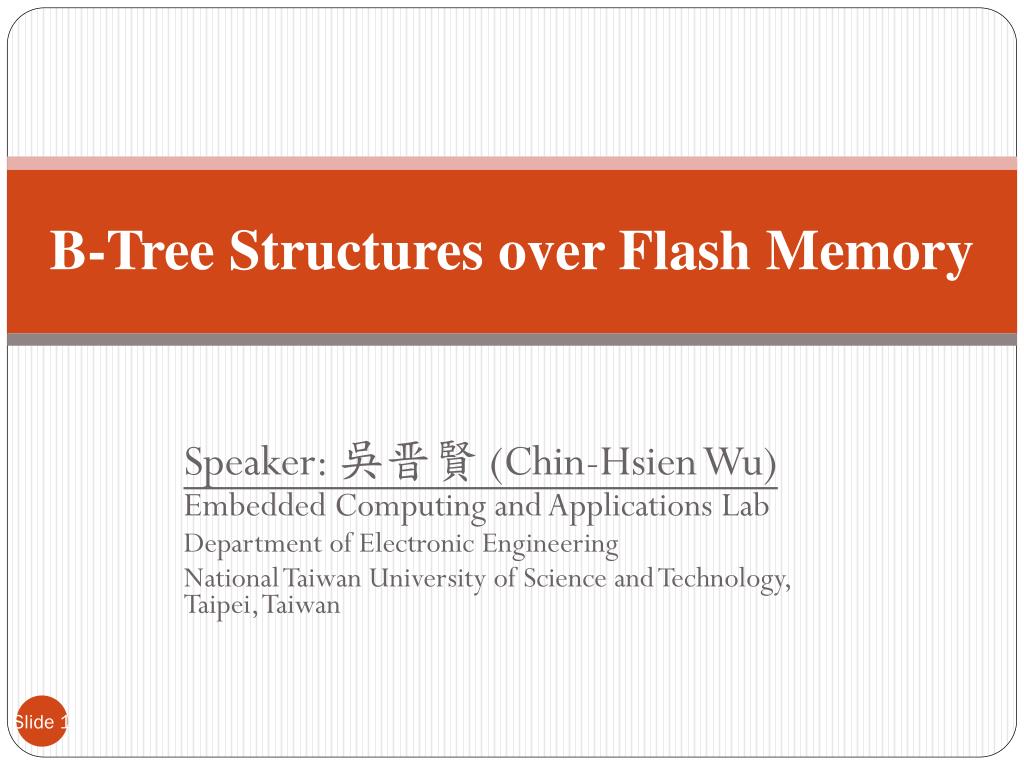 B-Tree Structures over Flash Memory

Speaker: 吳晉賢 (Chin-Hsien Wu)
Embedded Computing and Applications Lab
Department of Electronic Engineering
National Taiwan University of Science and Technology, Taipei, Taiwan

Slide 1